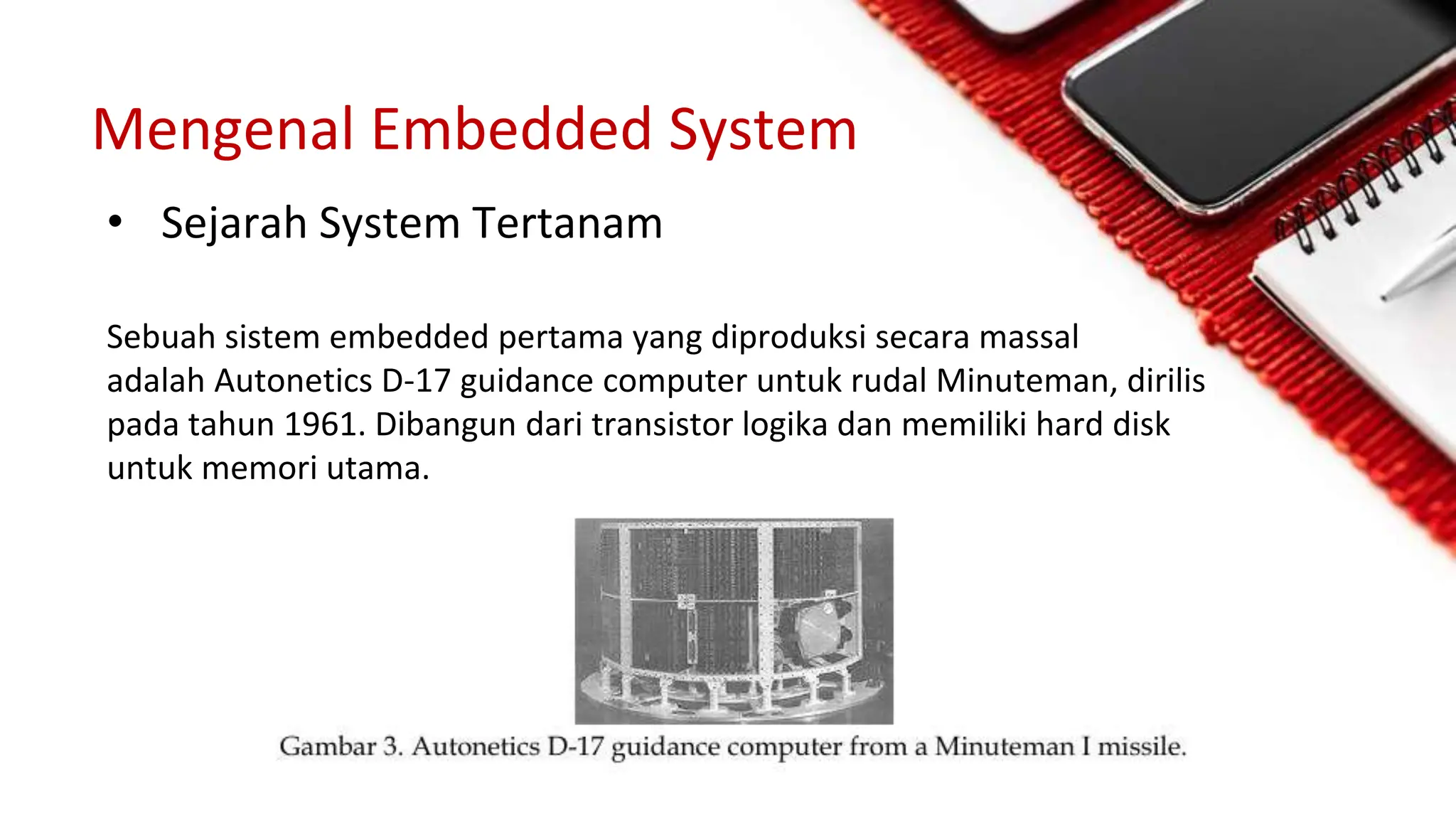 Mengenal Embedded System

• Sejarah System Tertanam

Sebuah sistem embedded pertama yang diproduksi secara massal adalah Autonetics D-17 guidance computer untuk rudal Minuteman, dirilis pada tahun 1961. Dibangun dari transistor logika dan memiliki hard disk untuk memori utama.

Gambar 3. Autonetics D-17 guidance computer from a Minuteman I missile.